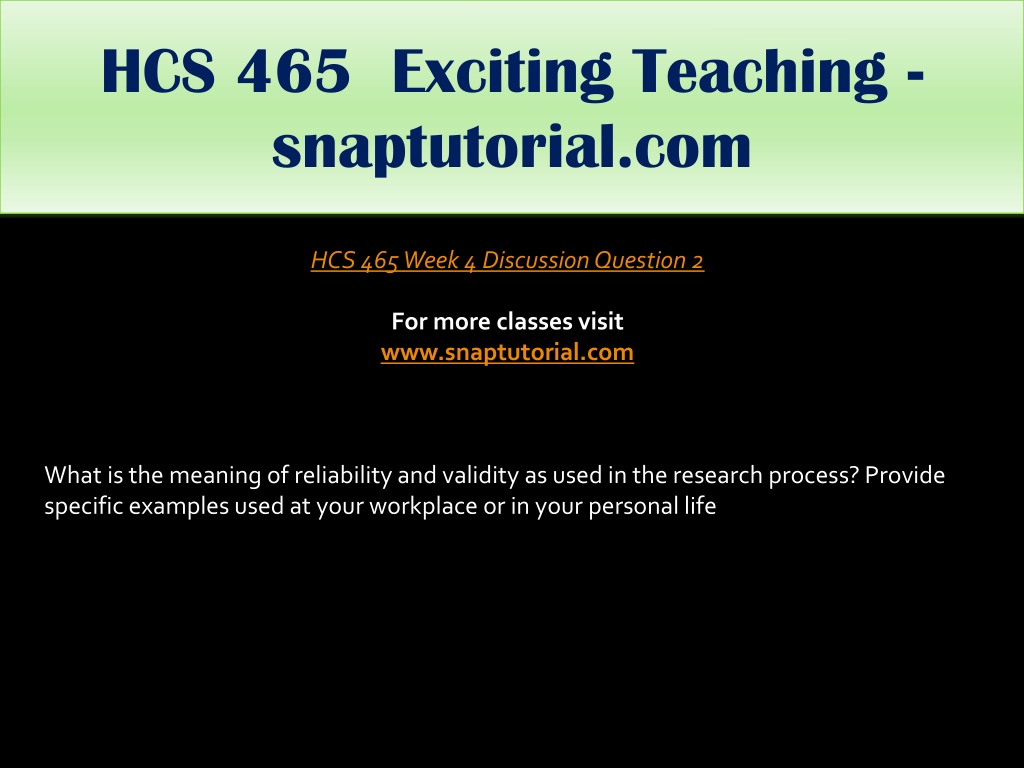 HCS 465 Exciting Teaching - snaptutorial.com

HCS 465 Week 4 Discussion Question 2

For more classes visit
www.snaptutorial.com

What is the meaning of reliability and validity as used in the research process? Provide specific examples used at your workplace or in your personal life